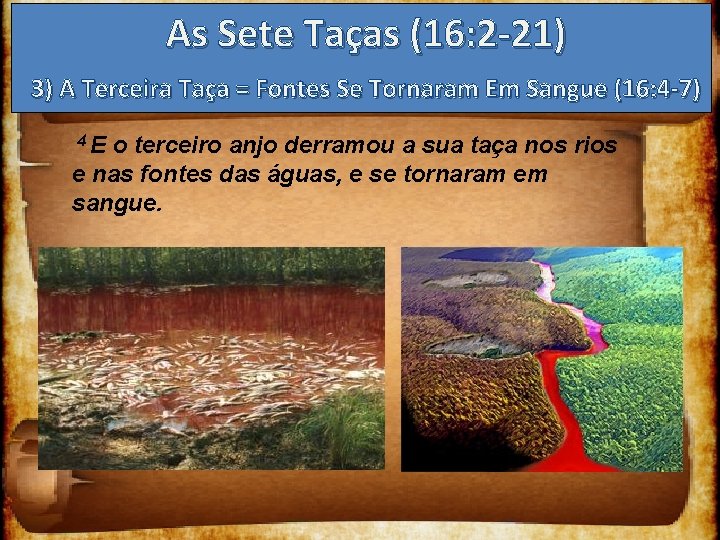 As Sete Taças (16:2-21)

3) A Terceira Taça = Fontes Se Tornaram Em Sangue (16:4-7)

$^4$ E o terceiro anjo derramou a sua taça nos rios e nas fontes das águas, e se tornaram em sangue.